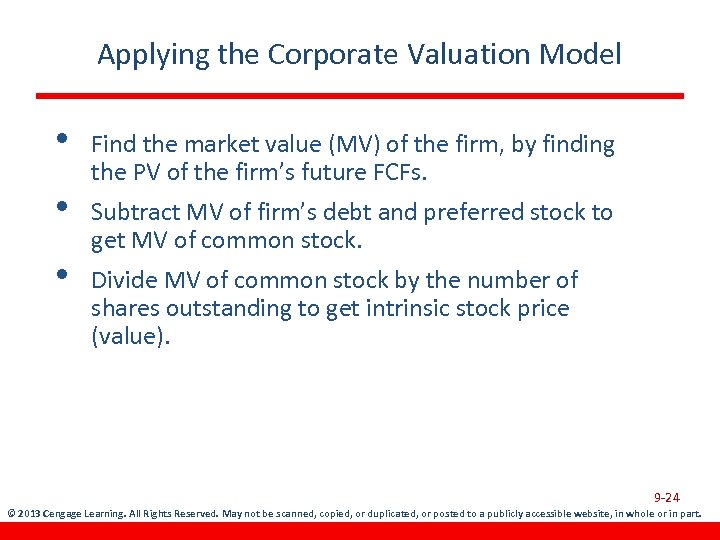 Applying the Corporate Valuation Model

• Find the market value (MV) of the firm, by finding the PV of the firm's future FCFs.

• Subtract MV of firm's debt and preferred stock to get MV of common stock.

• Divide MV of common stock by the number of shares outstanding to get intrinsic stock price (value).

9-24

© 2013 Cengage Learning. All Rights Reserved. May not be scanned, copied, or duplicated, or posted to a publicly accessible website, in whole or in part.